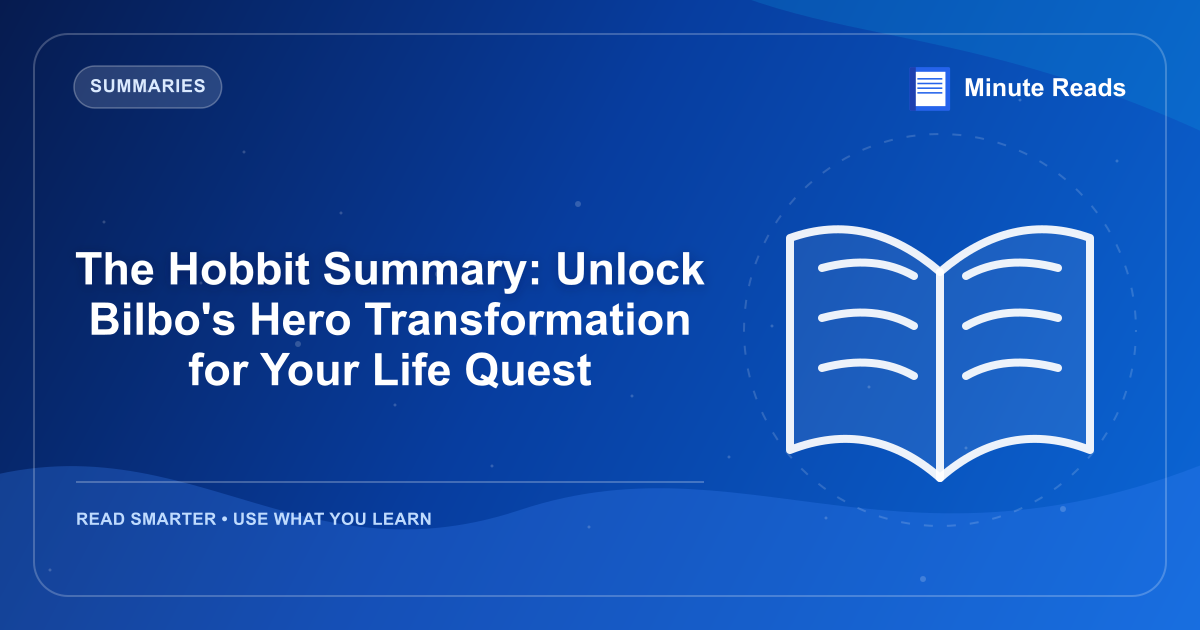 SUMMARIES

Minute Reads

The Hobbit Summary: Unlock Bilbo's Hero Transformation for Your Life Quest

READ SMARTER • USE WHAT YOU LEARN